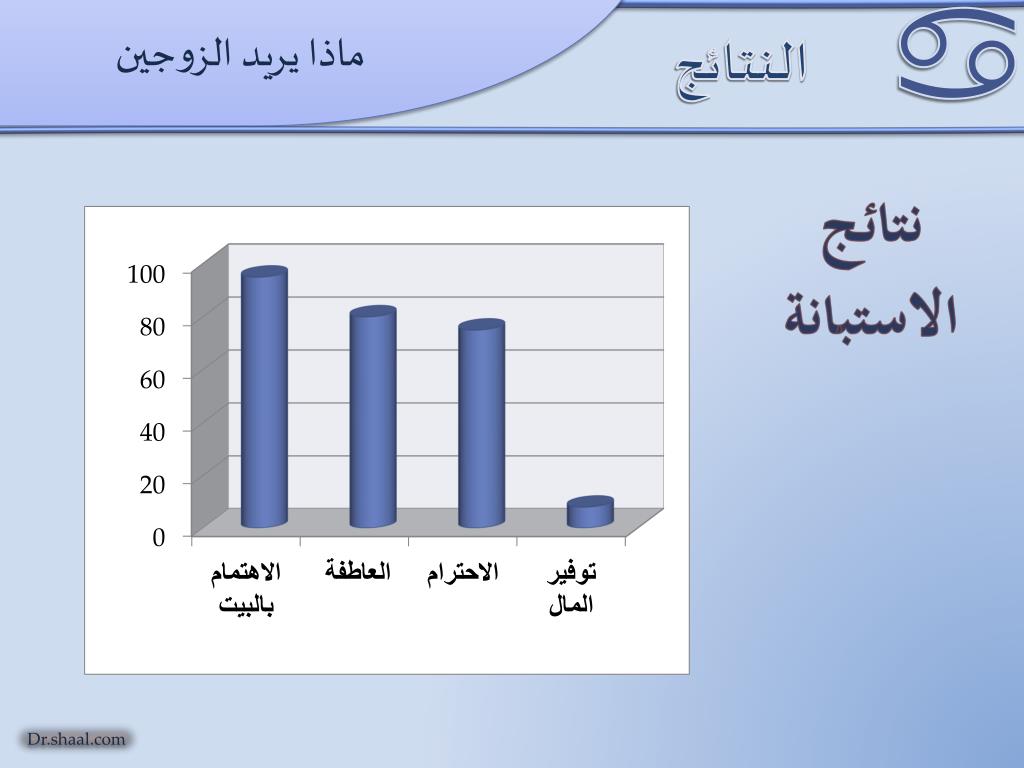 النتائج

ماذا يريد الزوجين

نتائج الاستبانة

100
80
60
40
20
0

الاهتمام بالبيت
العاطفة
الاحترام
توفير المال

Dr.shaal.com